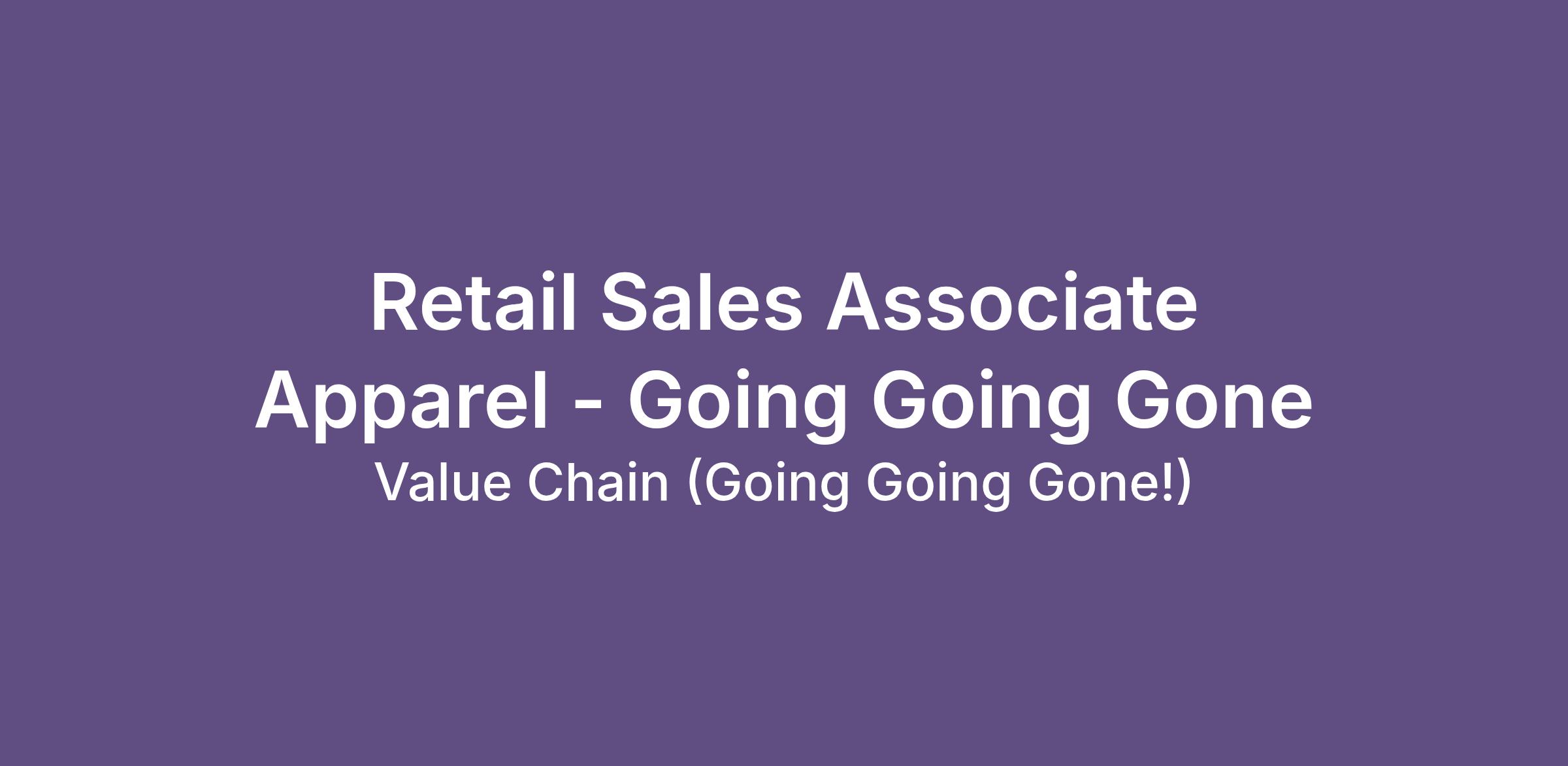 Retail Sales Associate Apparel - Going Going Gone

Value Chain (Going Going Gone!)